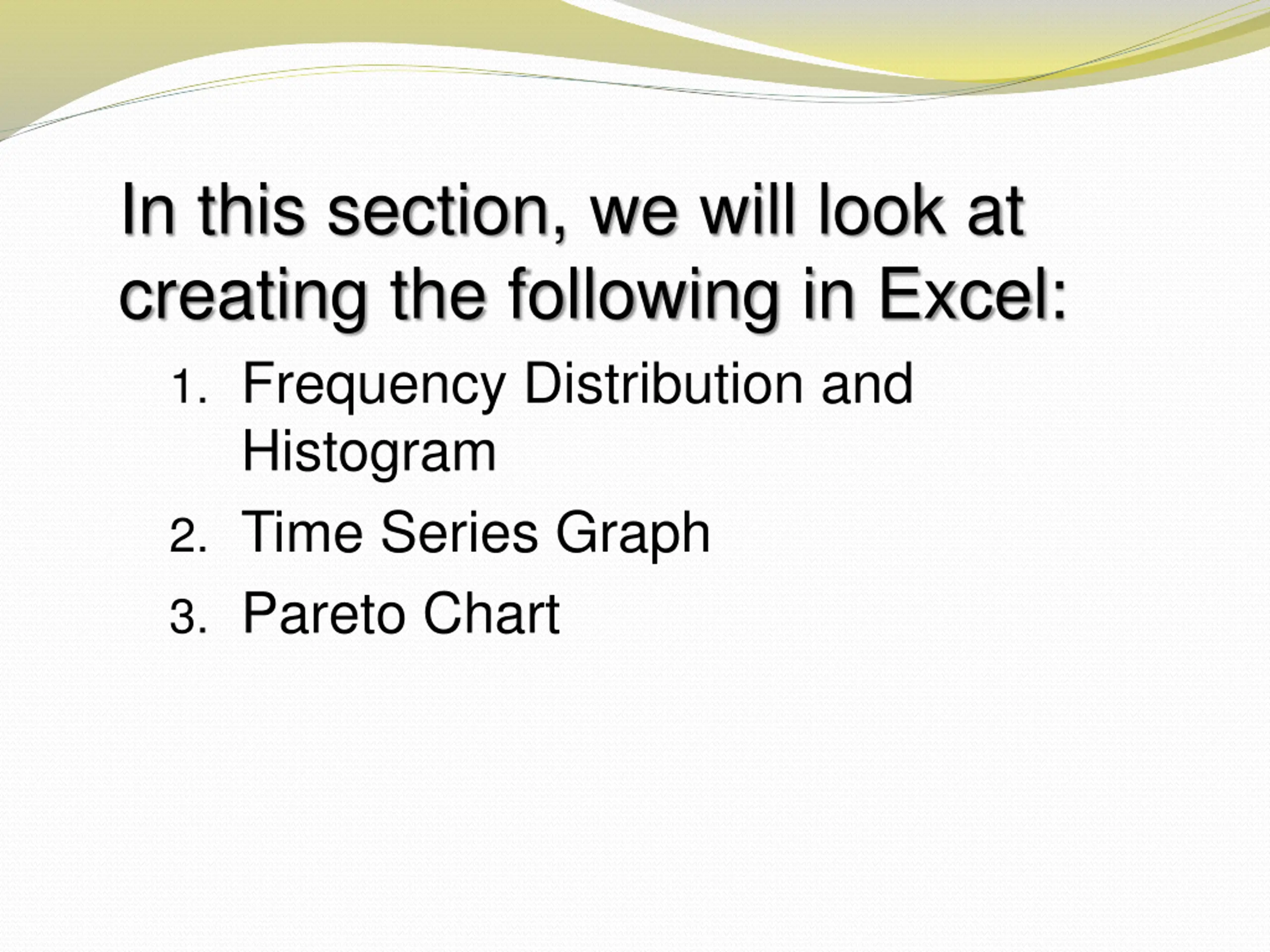 In this section, we will look at creating the following in Excel:

1. Frequency Distribution and Histogram
2. Time Series Graph
3. Pareto Chart